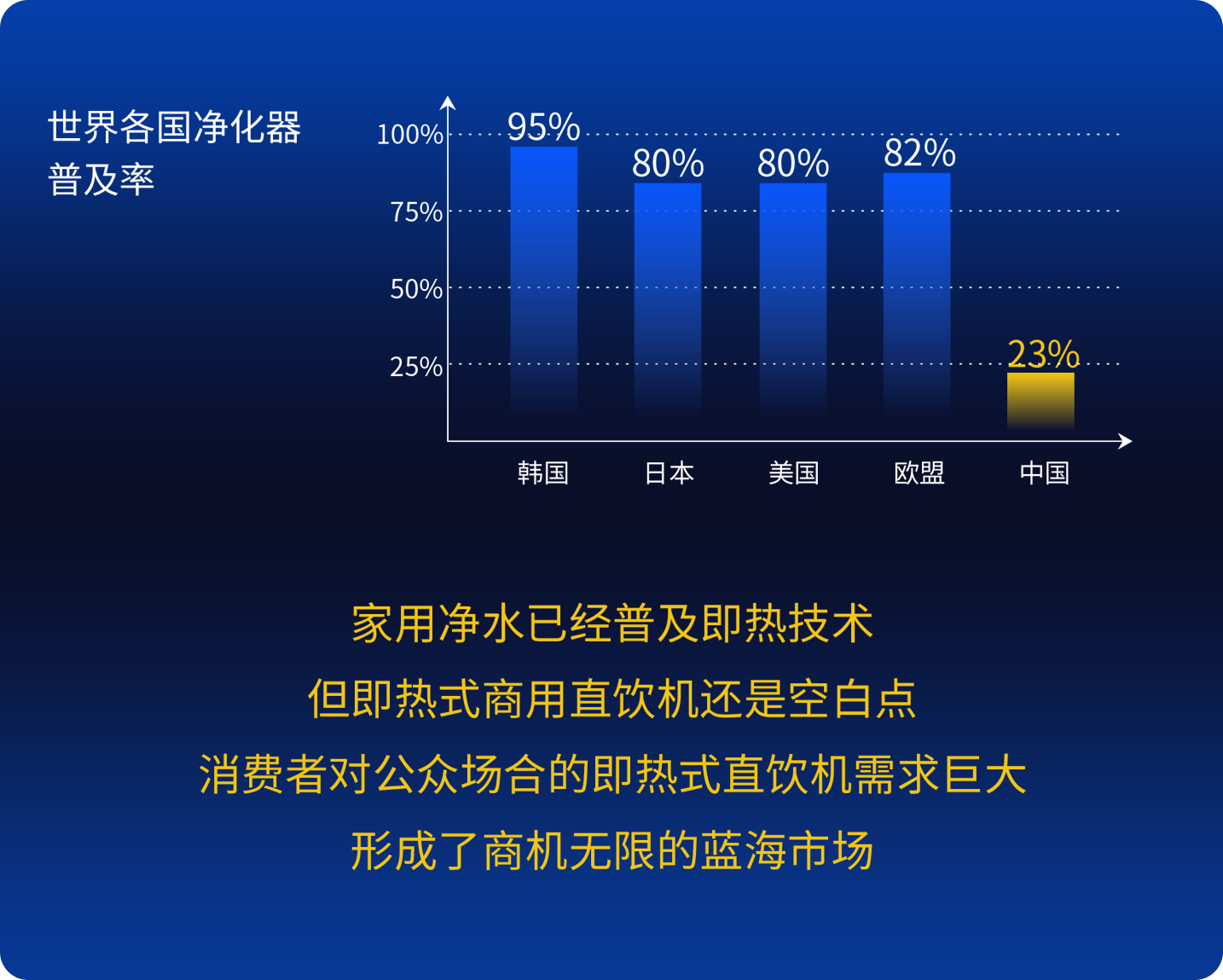 世界各国净化器普及率

100%
75%
50%
25%

95%
80%
80%
82%
23%

韩国
日本
美国
欧盟
中国

家用净水已经普及即热技术
但即热式商用直饮机还是空白点
消费者对公众场合的即热式直饮机需求巨大
形成了商机无限的蓝海市场